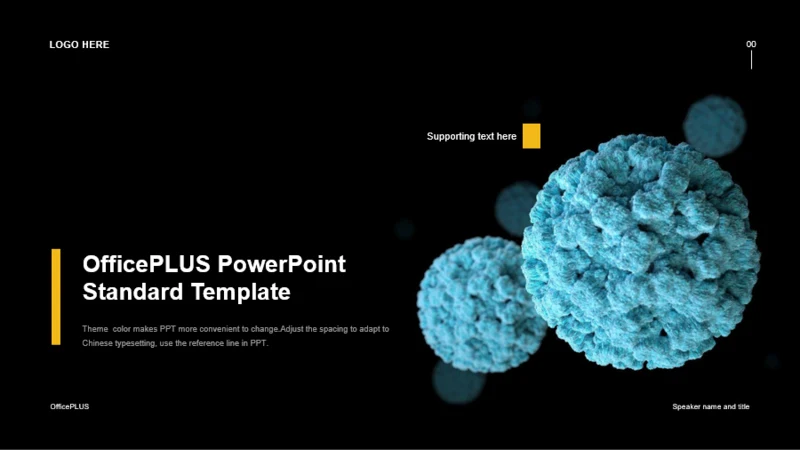 LOGO HERE

00

Supporting text here

OfficePLUS PowerPoint Standard Template

Theme color makes PPT more convenient to change.Adjust the spacing to adapt to Chinese typesetting, use the reference line in PPT.

OfficePLUS

Speaker name and title